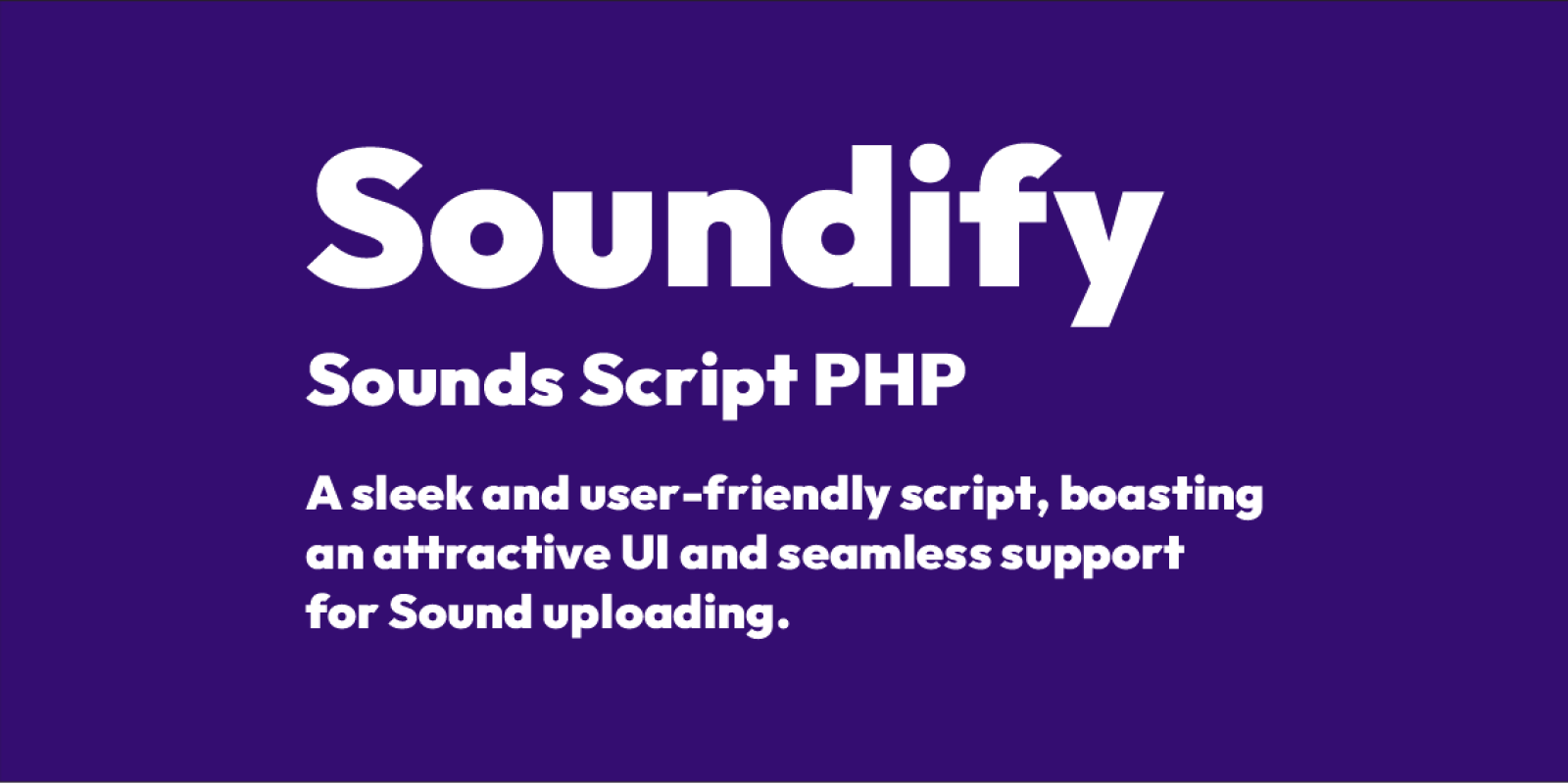 Soundify

Sounds Script PHP

A sleek and user-friendly script, boasting an attractive UI and seamless support for Sound uploading.